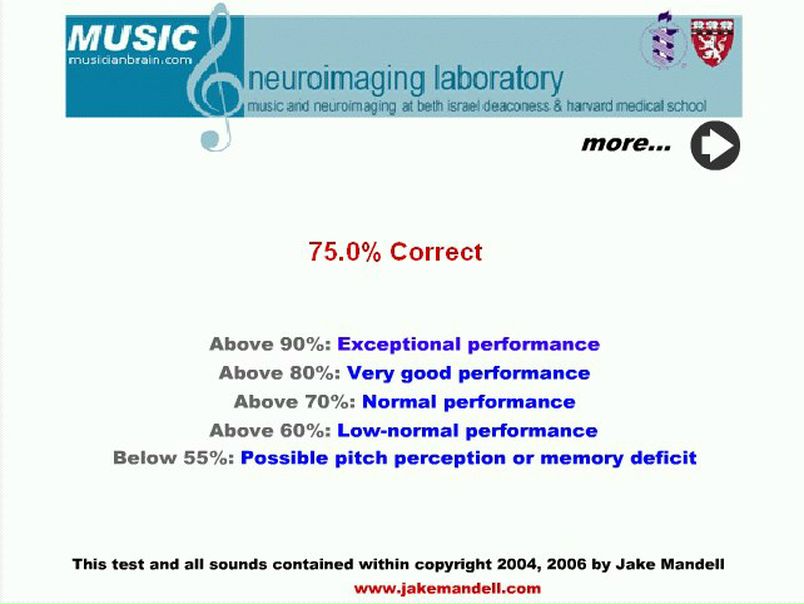 MUSIC
musicianbrain.com

neuroimaging laboratory
music and neuroimaging at beth israel deaconess & harvard medical school

more...

75.0% Correct

Above 90%: Exceptional performance
Above 80%: Very good performance
Above 70%: Normal performance
Above 60%: Low-normal performance
Below 55%: Possible pitch perception or memory deficit

This test and all sounds contained within copyright 2004, 2006 by Jake Mandell
www.jakemandell.com